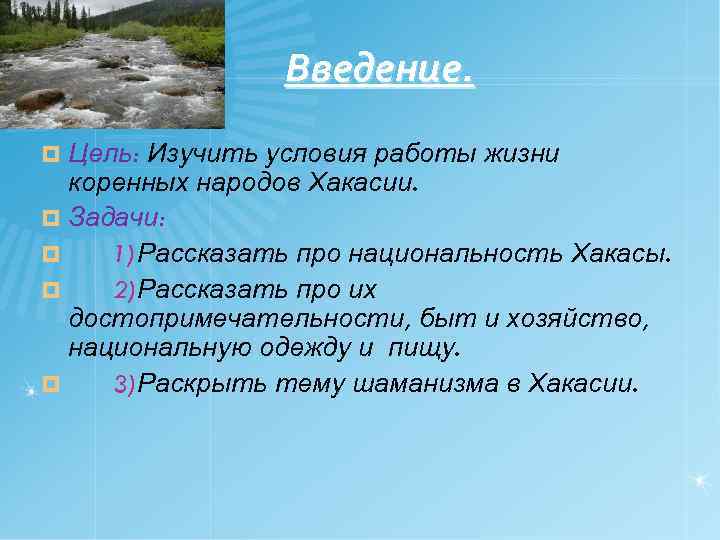 Введение.

Цель: Изучить условия работы жизни коренных народов Хакасии.

Задачи:

1)Рассказать про национальность Хакасы.

2)Рассказать про их достопримечательности, быт и хозяйство, национальную одежду и пищу.

3)Раскрыть тему шаманизма в Хакасии.